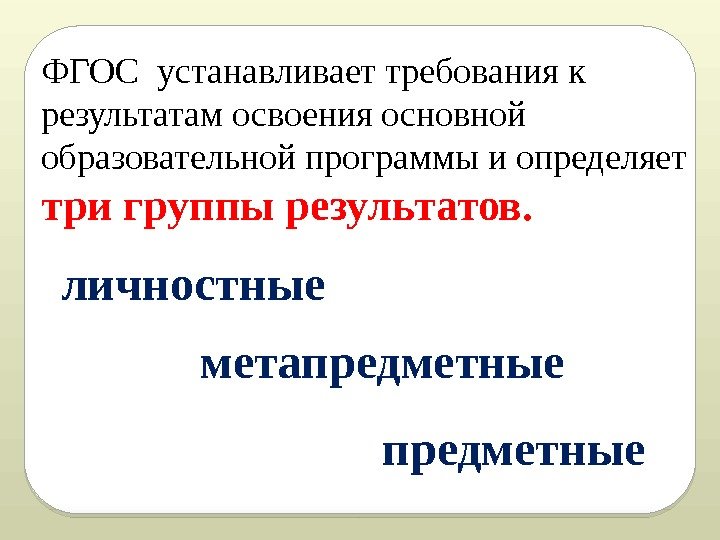 ФГОС устанавливает требования к результатам освоения основной образовательной программы и определяет три группы результатов.

личностные

метапредметные

предметные